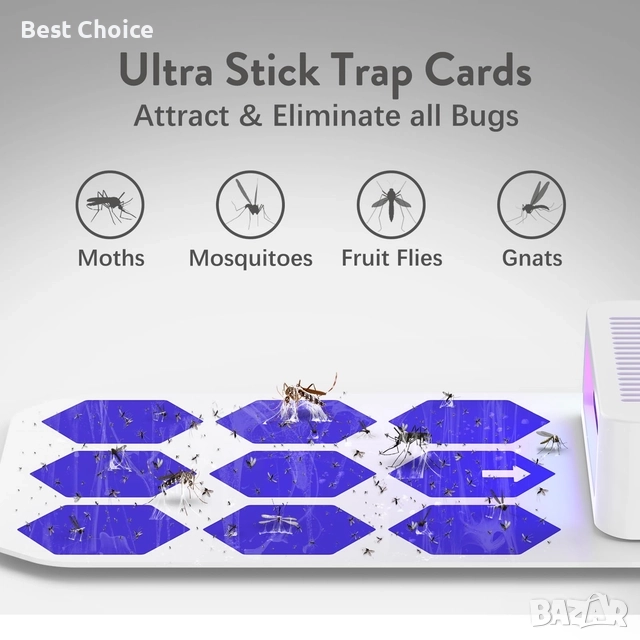 Best Choice

Ultra Stick Trap Cards

Attract & Eliminate all Bugs

Moths

Mosquitoes

Fruit Flies

Gnats

BAZAR